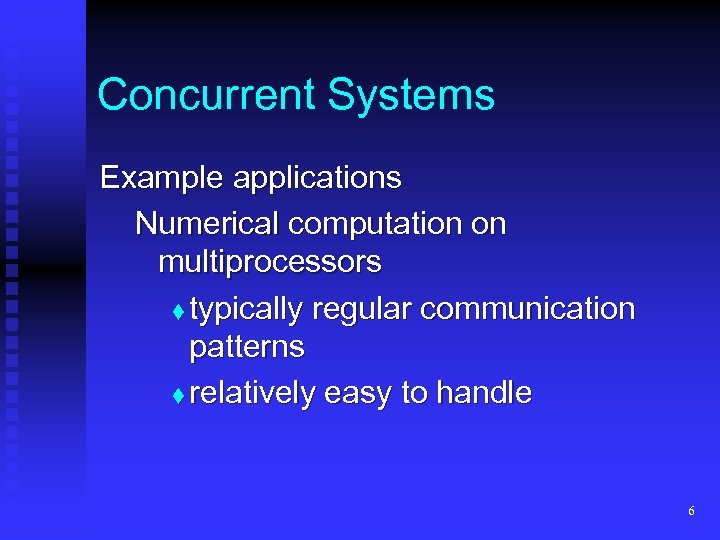 Concurrent Systems

Example applications

Numerical computation on multiprocessors

♦ typically regular communication patterns

♦ relatively easy to handle

6